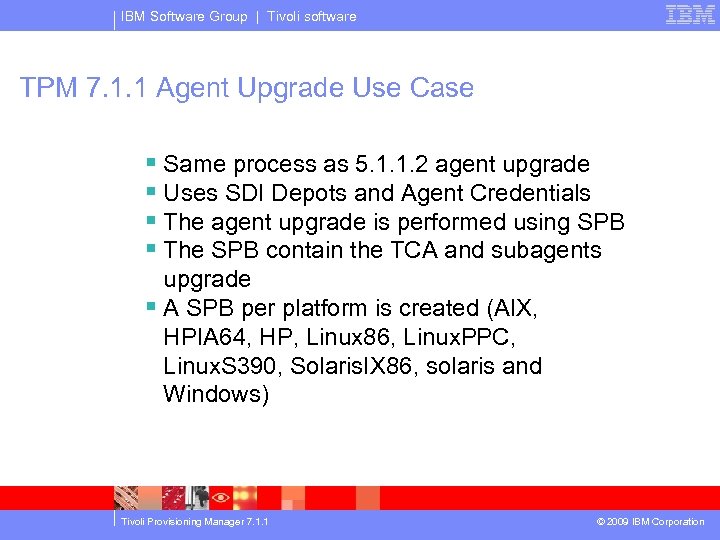 IBM Software Group | Tivoli software

IBM

TPM 7.1.1 Agent Upgrade Use Case

▪ Same process as 5.1.1.2 agent upgrade
▪ Uses SDI Depots and Agent Credentials
▪ The agent upgrade is performed using SPB
▪ The SPB contain the TCA and subagents upgrade
▪ A SPB per platform is created (AIX, HPIA64, HP, Linux86, LinuxPPC, LinuxS390, SolarisIX86, solaris and Windows)

Tivoli Provisioning Manager 7.1.1

© 2009 IBM Corporation